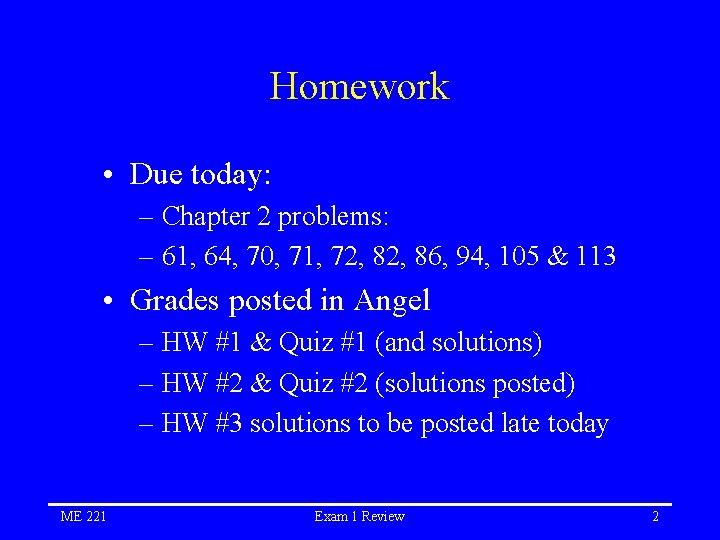 Homework

• Due today:
– Chapter 2 problems:
– 61, 64, 70, 71, 72, 82, 86, 94, 105 & 113

• Grades posted in Angel
– HW #1 & Quiz #1 (and solutions)
– HW #2 & Quiz #2 (solutions posted)
– HW #3 solutions to be posted late today

ME 221
Exam 1 Review
2